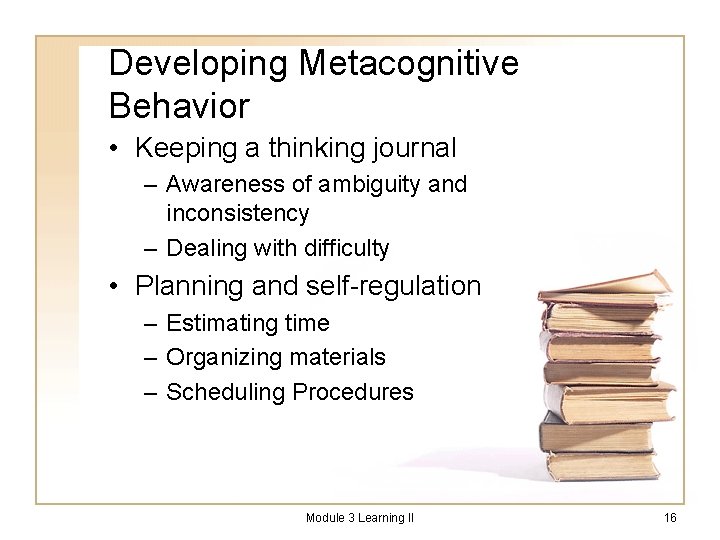 Developing Metacognitive Behavior

• Keeping a thinking journal
  – Awareness of ambiguity and inconsistency
  – Dealing with difficulty
• Planning and self-regulation
  – Estimating time
  – Organizing materials
  – Scheduling Procedures

Module 3 Learning II

16